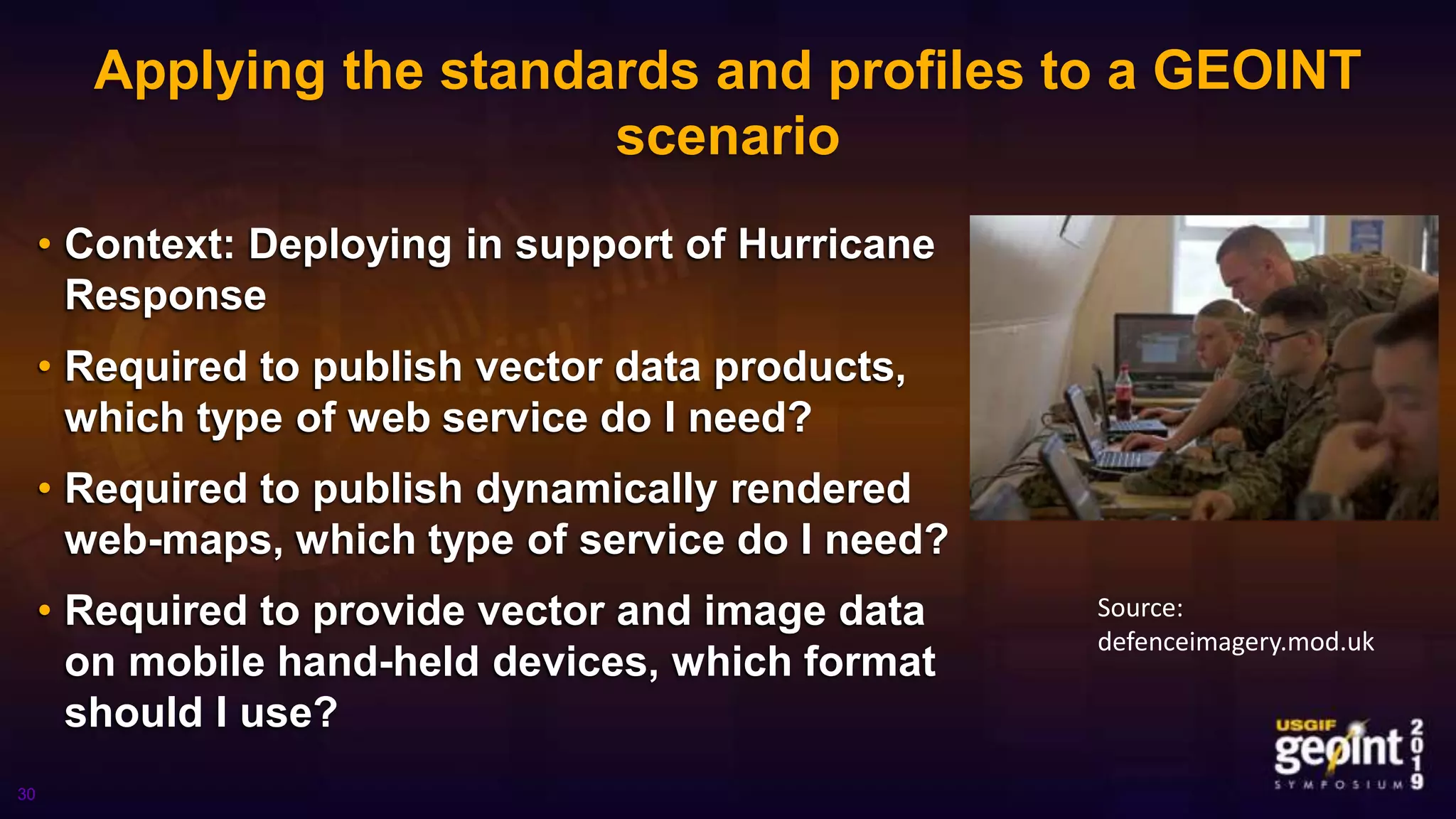 Applying the standards and profiles to a GEOINT scenario

• Context: Deploying in support of Hurricane Response

• Required to publish vector data products, which type of web service do I need?

• Required to publish dynamically rendered web-maps, which type of service do I need?

• Required to provide vector and image data on mobile hand-held devices, which format should I use?

Source: defenceimagery.mod.uk

USGIF geoint 2019 SYMPOSIUM

30